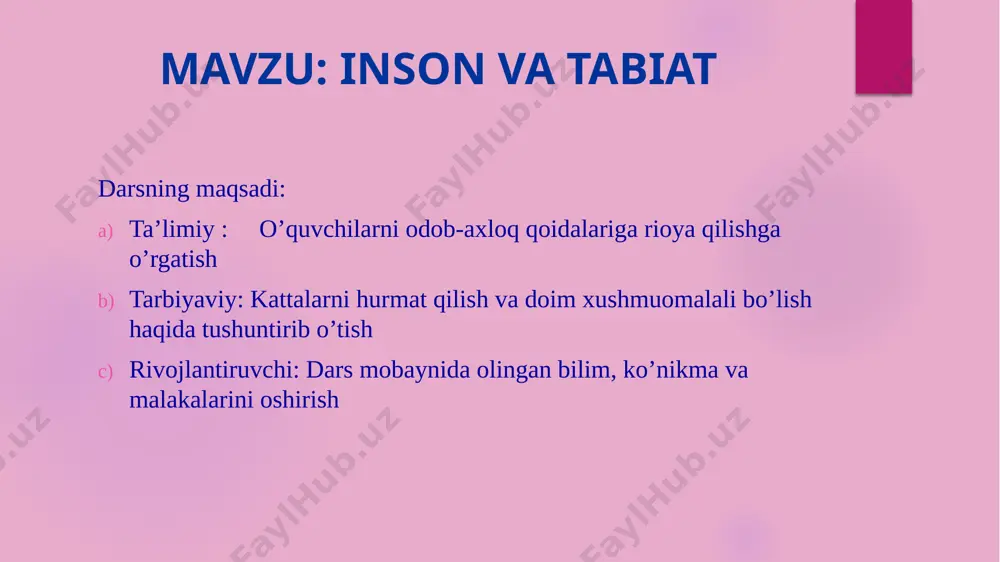 MAVZU: INSON VA TABIAT

Darsning maqsadi:

a) Ta’limiy : O’quvchilarni odob-axloq qoidalariga rioya qilishga o’rgatish

b) Tarbiyaviy: Kattalarni hurmat qilish va doim xushmuomalali bo’lish haqida tushuntirib o’tish

c) Rivojlantiruvchi: Dars mobaynida olingan bilim, ko’nikma va malakalarini oshirish

FaylHub.uz FaylHub.uz FaylHub.uz FaylHub.uz FaylHub.uz FaylHub.uz